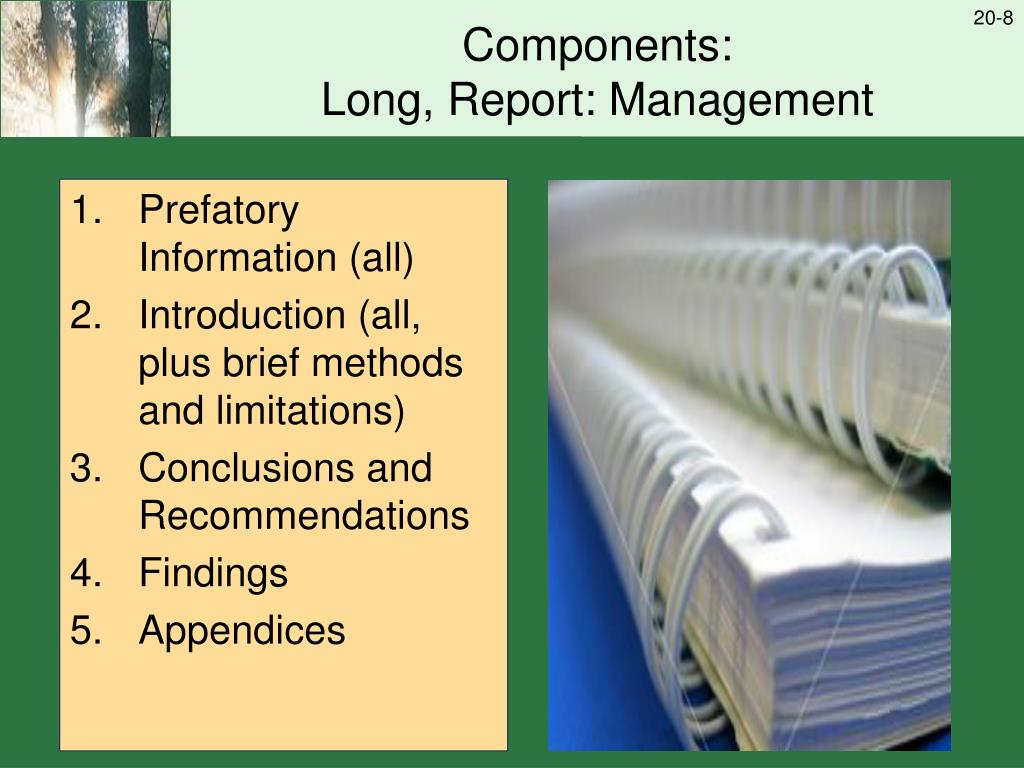 20-8

Components:
Long, Report: Management

1. Prefatory Information (all)
2. Introduction (all, plus brief methods and limitations)
3. Conclusions and Recommendations
4. Findings
5. Appendices